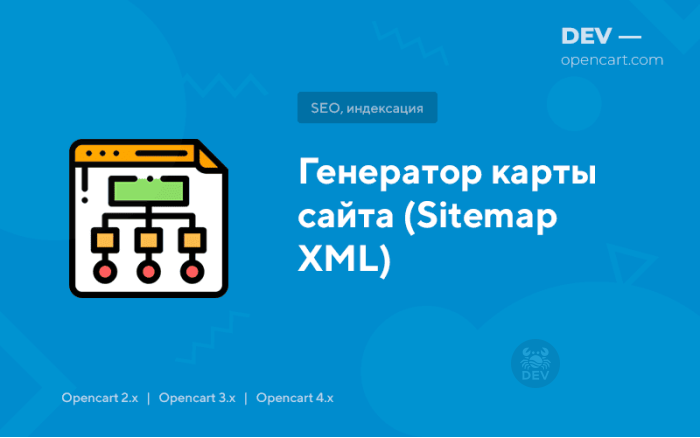 DEV —
opencart.com

SEO, индексация

Генератор карты сайта (Sitemap XML)

DEV

Opencart 2.x | Opencart 3.x | Opencart 4.x